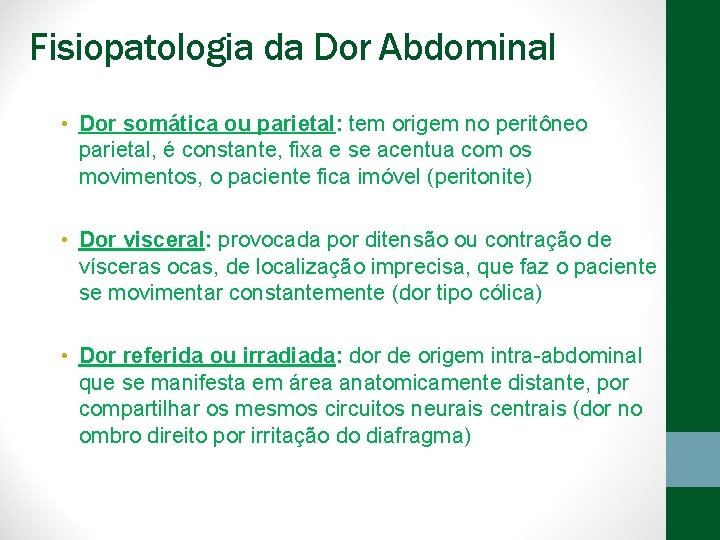 Fisiopatologia da Dor Abdominal

• Dor somática ou parietal: tem origem no peritôneo parietal, é constante, fixa e se acentua com os movimentos, o paciente fica imóvel (peritonite)

• Dor visceral: provocada por ditensão ou contração de vísceras ocas, de localização imprecisa, que faz o paciente se movimentar constantemente (dor tipo cólica)

• Dor referida ou irradiada: dor de origem intra-abdominal que se manifesta em área anatomicamente distante, por compartilhar os mesmos circuitos neurais centrais (dor no ombro direito por irritação do diafragma)